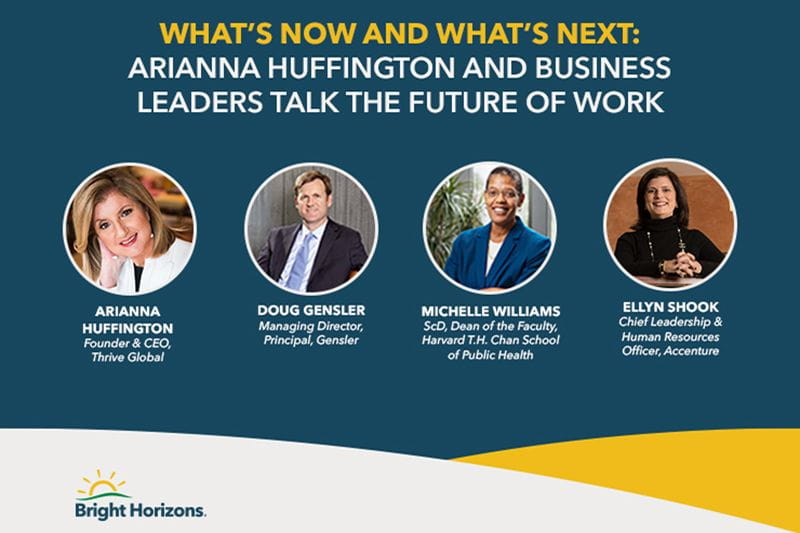 WHAT'S NOW AND WHAT'S NEXT:
ARIANNA HUFFINGTON AND BUSINESS LEADERS TALK THE FUTURE OF WORK

ARIANNA HUFFINGTON
Founder & CEO, Thrive Global

DOUG GENSLER
Managing Director, Principal, Gensler

MICHELLE WILLIAMS
ScD, Dean of the Faculty, Harvard T.H. Chan School of Public Health

ELLYN SHOOK
Chief Leadership & Human Resources Officer, Accenture

Bright Horizons.